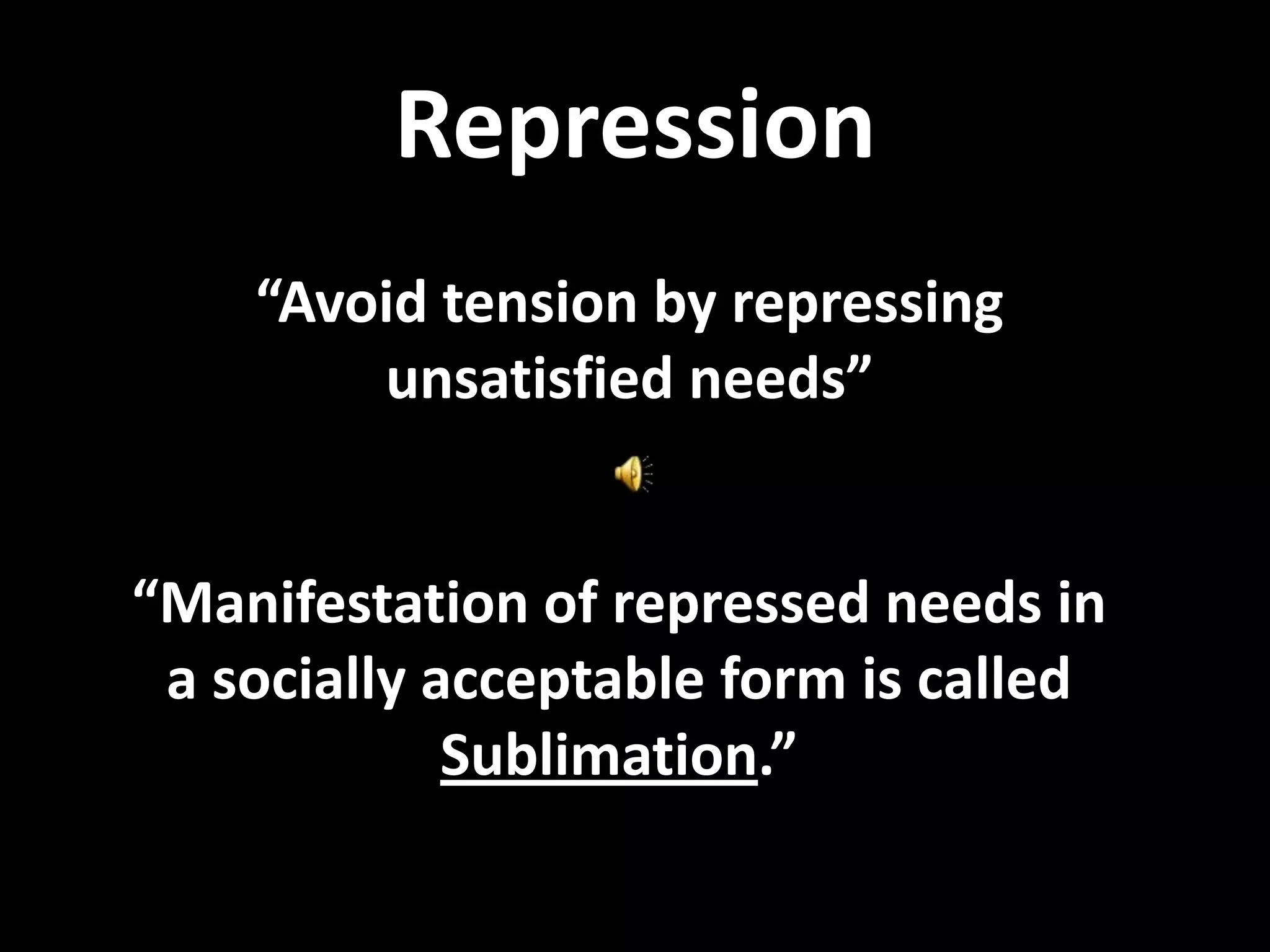 Repression

“Avoid tension by repressing unsatisfied needs”

“Manifestation of repressed needs in a socially acceptable form is called Sublimation.”